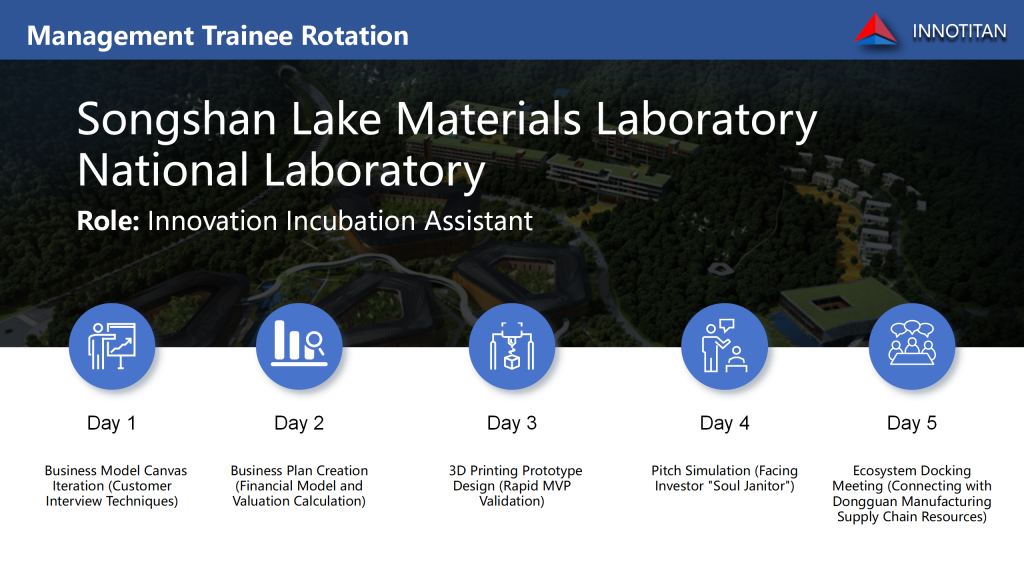 Management Trainee Rotation

INNOTITAN

Songshan Lake Materials Laboratory National Laboratory

Role: Innovation Incubation Assistant

Day 1

Business Model Canvas Iteration (Customer Interview Techniques)

Day 2

Business Plan Creation (Financial Model and Valuation Calculation)

Day 3

3D Printing Prototype Design (Rapid MVP Validation)

Day 4

Pitch Simulation (Facing Investor "Soul Janitor")

Day 5

Ecosystem Docking Meeting (Connecting with Dongguan Manufacturing Supply Chain Resources)